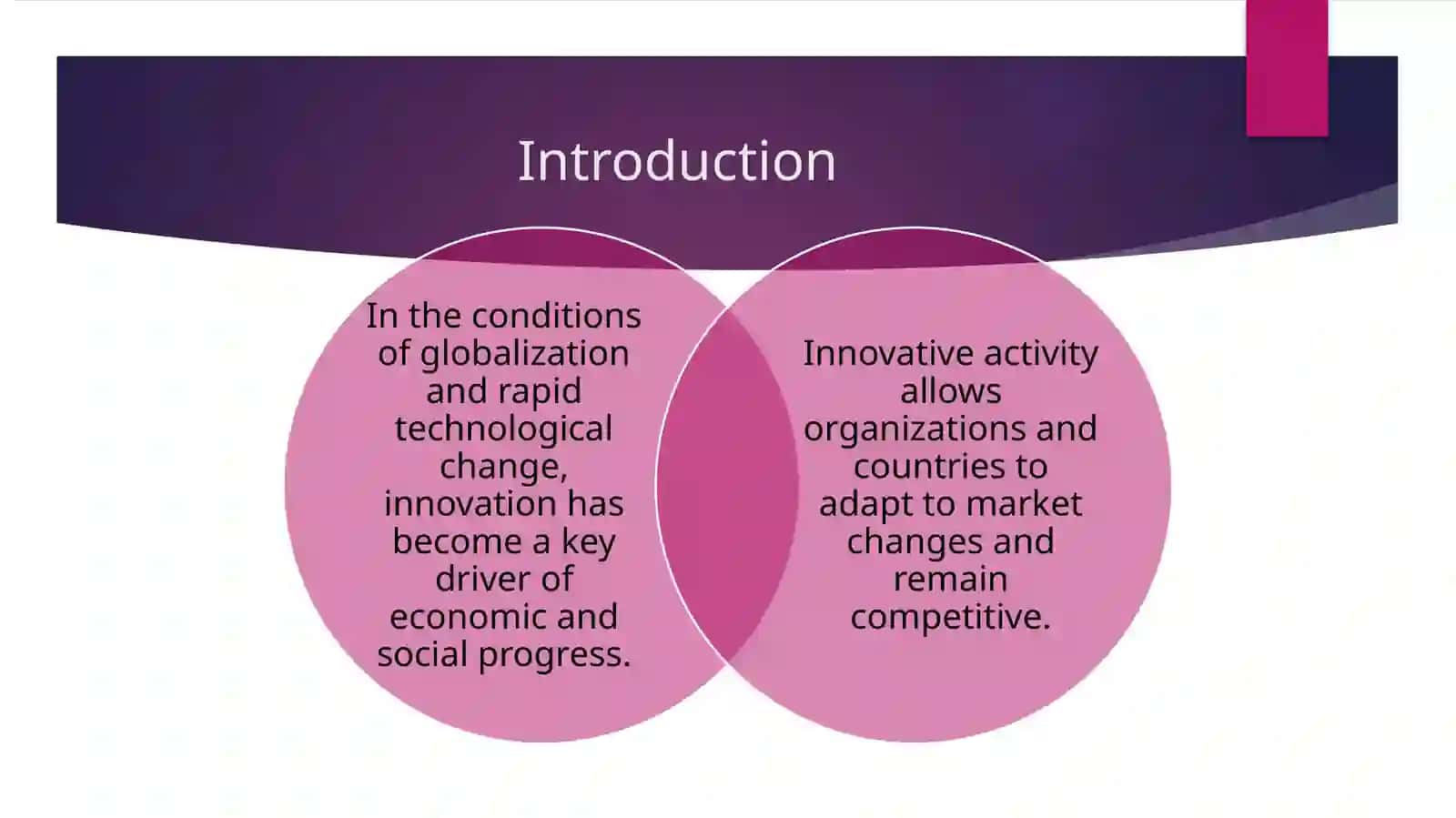 Introduction

In the conditions of globalization and rapid technological change, innovation has become a key driver of economic and social progress.

Innovative activity allows organizations and countries to adapt to market changes and remain competitive.